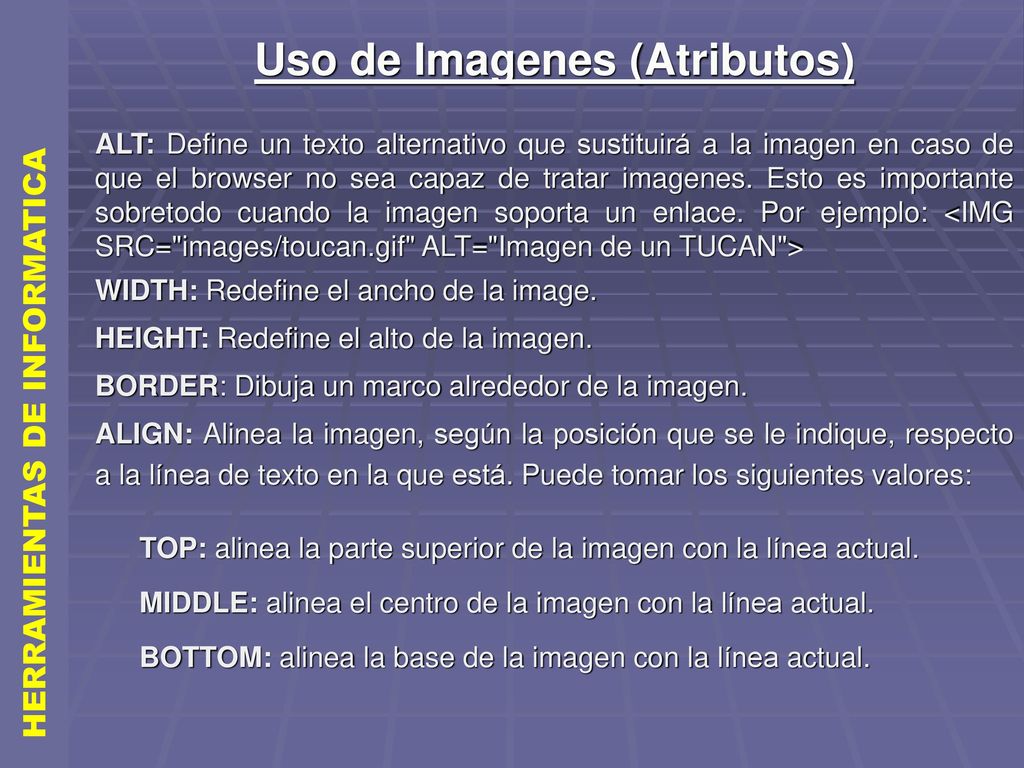 HERRAMIENTAS DE INFORMATICA

Uso de Imagenes (Atributos)

ALT: Define un texto alternativo que sustituirá a la imagen en caso de que el browser no sea capaz de tratar imagenes. Esto es importante sobretodo cuando la imagen soporta un enlace. Por ejemplo: <IMG SRC="images/toucan.gif" ALT="Imagen de un TUCAN">

WIDTH: Redefine el ancho de la image.

HEIGHT: Redefine el alto de la imagen.

BORDER: Dibuja un marco alrededor de la imagen.

ALIGN: Alinea la imagen, según la posición que se le indique, respecto a la línea de texto en la que está. Puede tomar los siguientes valores:

TOP: alinea la parte superior de la imagen con la línea actual.

MIDDLE: alinea el centro de la imagen con la línea actual.

BOTTOM: alinea la base de la imagen con la línea actual.